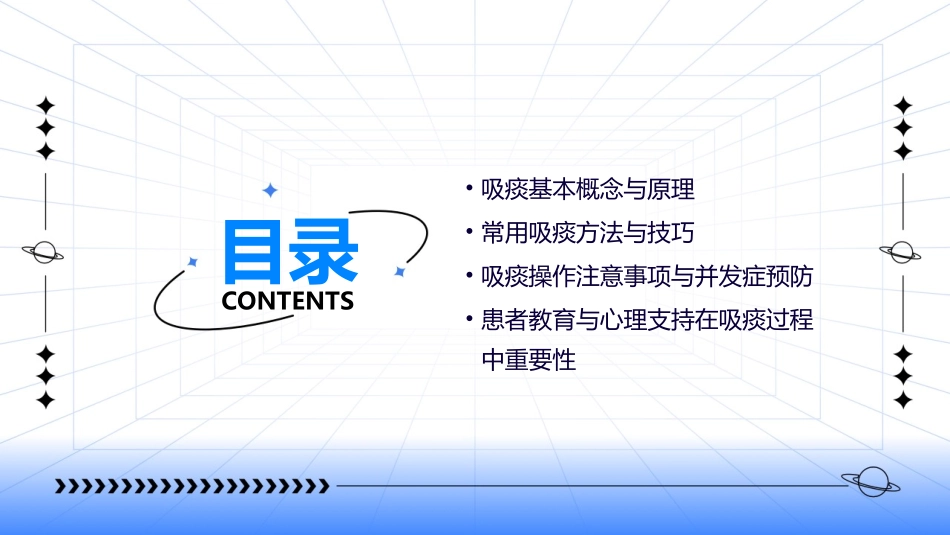 目录
CONTENTS

• 吸痰基本概念与原理
• 常用吸痰方法与技巧
• 吸痰操作注意事项与并发症预防
• 患者教育与心理支持在吸痰过程中重要性